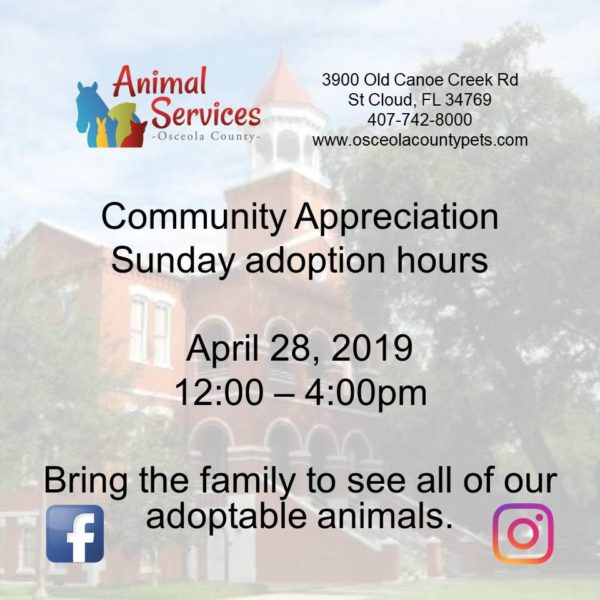 Animal Services
-Osceola County-

3900 Old Canoe Creek Rd
St Cloud, FL 34769
407-742-8000
www.osceolacountypets.com

Community Appreciation
Sunday adoption hours

April 28, 2019
12:00 – 4:00pm

Bring the family to see all of our adoptable animals.

f